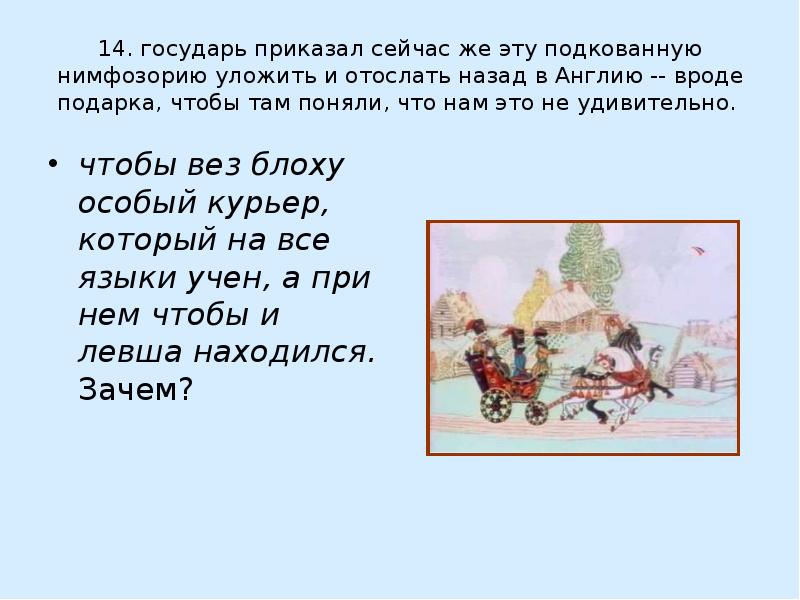 14. государь приказал сейчас же эту подкованную нимфозорию уложить и отослать назад в Англию -- вроде подарка, чтобы там поняли, что нам это не удивительно.

• чтобы вез блоху особый курьер, который на все языки учен, а при нем чтобы и левша находился. Зачем?